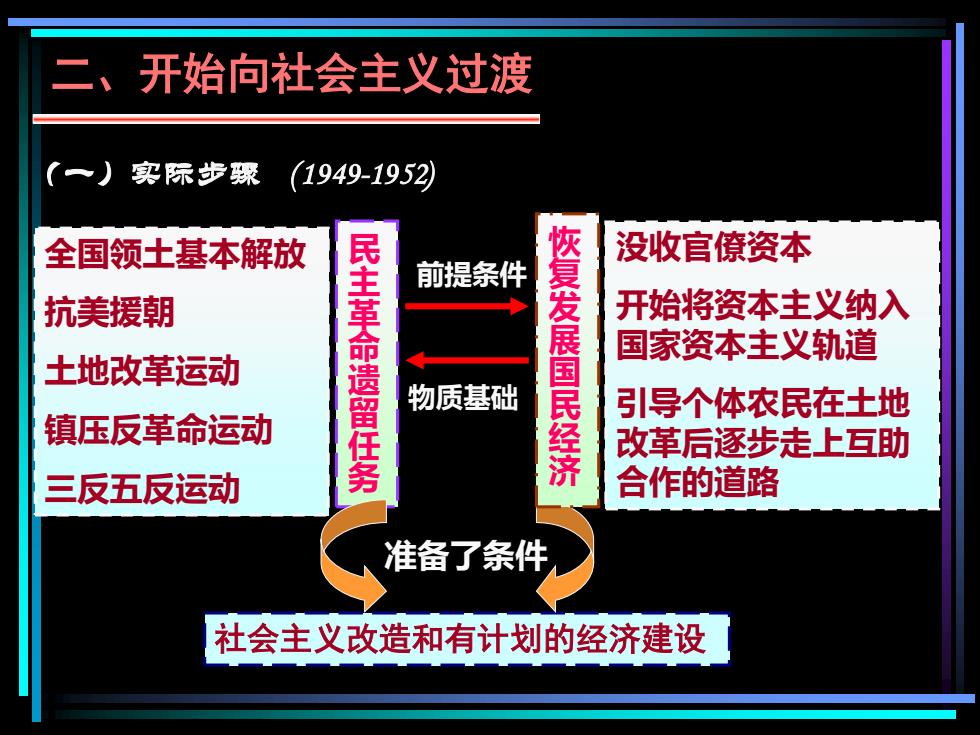 二、开始向社会主义过渡

（一）实际步骤 (1949-1952)

全国领土基本解放

抗美援朝

土地改革运动

镇压反革命运动

三反五反运动

民主革命遗留任务

前提条件

物质基础

恢复发展国民经济

没收官僚资本

开始将资本主义纳入国家资本主义轨道

引导个体农民在土地改革后逐步走上互助合作的道路

准备了条件

社会主义改造和有计划的经济建设